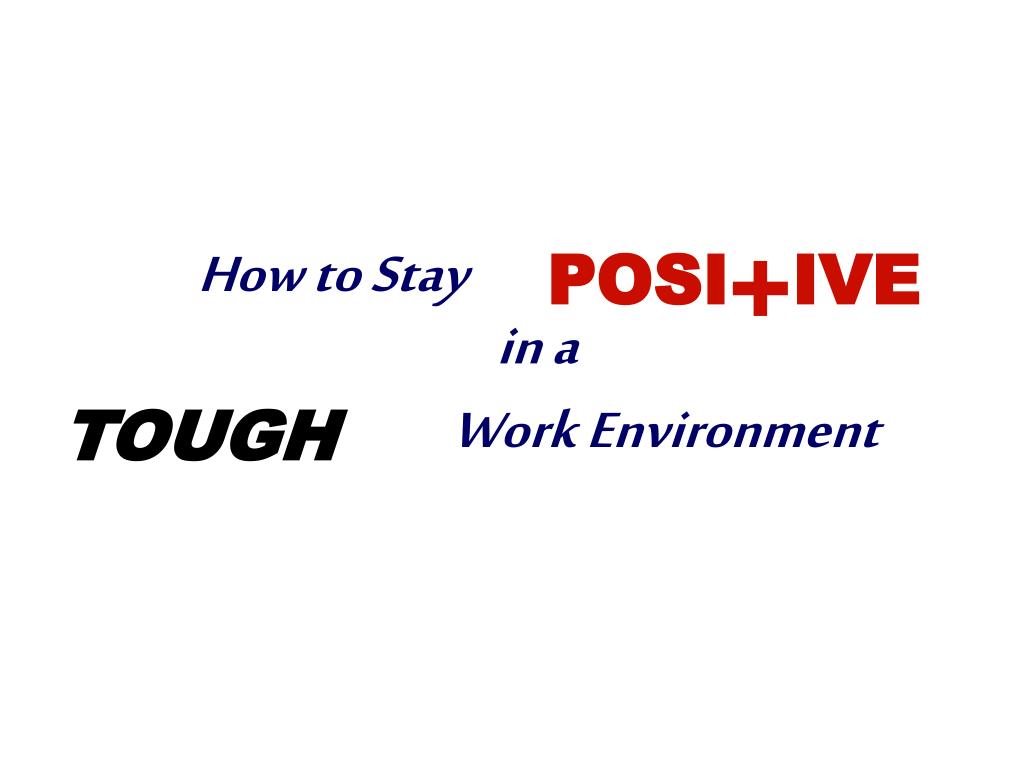 How to Stay POSI+IVE

in a

TOUGH Work Environment